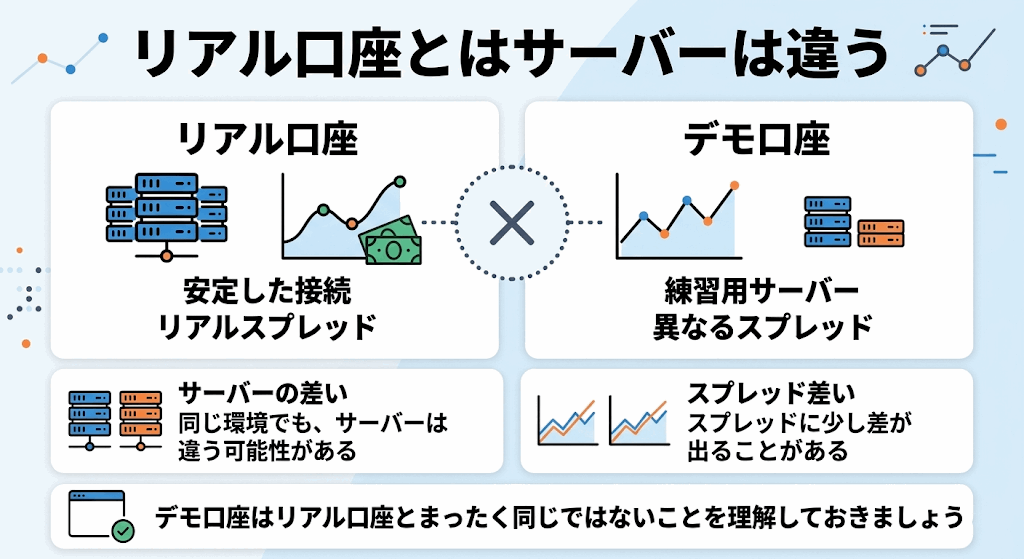 リアル口座とはサーバーは違う

リアル口座

安定した接続
リアルスプレッド

デモ口座

練習用サーバー
異なるスプレッド

サーバーの差い
同じ環境でも、サーバーは違う可能性がある

スプレッド差い
スプレッドに少し差が出ることがある

デモ口座はリアル口座とまったく同じではないことを理解しておきましょう